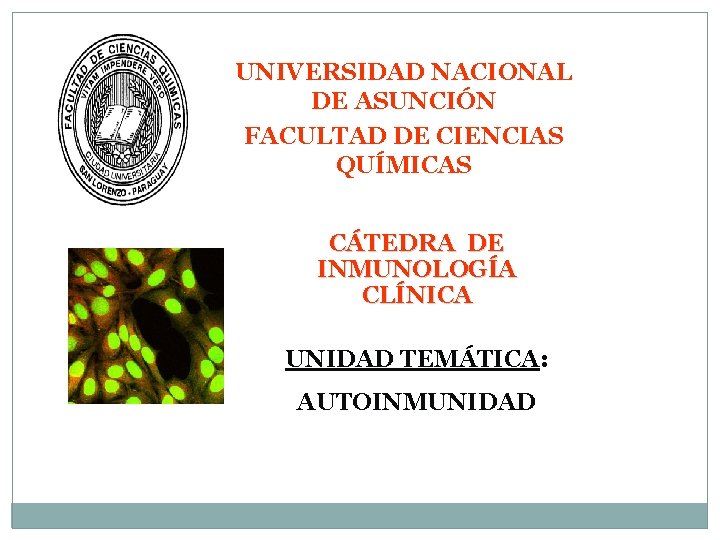 FACULTAD DE CIENCIAS QUIMICAS
VITAM IMPENDERE VERO
CIUDAD UNIVERSITARIA
SAN LORENZO - PARAGUAY

UNIVERSIDAD NACIONAL DE ASUNCIÓN

FACULTAD DE CIENCIAS QUÍMICAS

CÁTEDRA DE INMUNOLOGÍA CLÍNICA

UNIDAD TEMÁTICA:

AUTOINMUNIDAD